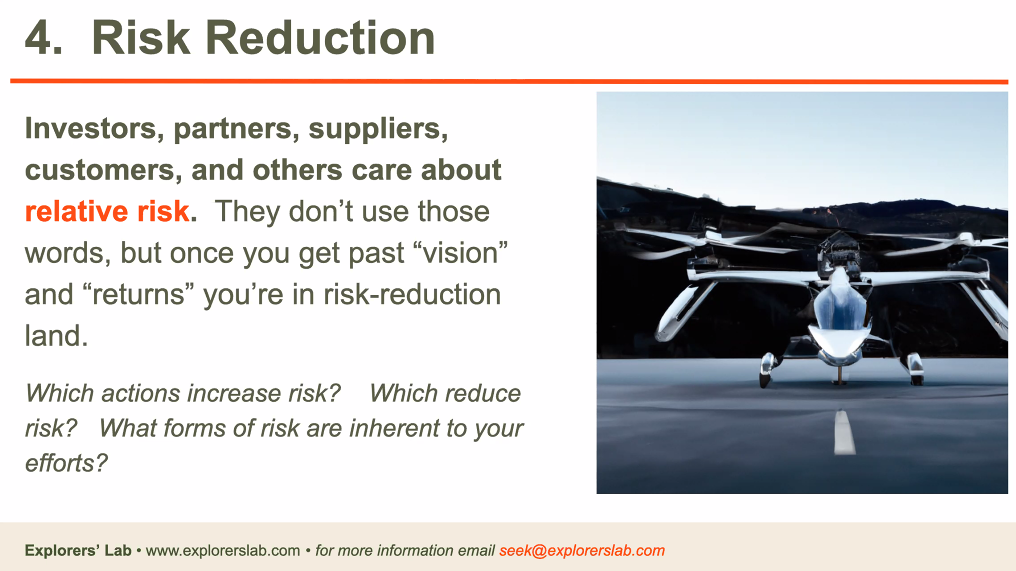 4. Risk Reduction

Investors, partners, suppliers, customers, and others care about relative risk. They don't use those words, but once you get past "vision" and "returns" you're in risk-reduction land.

Which actions increase risk? Which reduce risk? What forms of risk are inherent to your efforts?

Explorers' Lab • www.explorerslab.com • for more information email seek@explorerslab.com